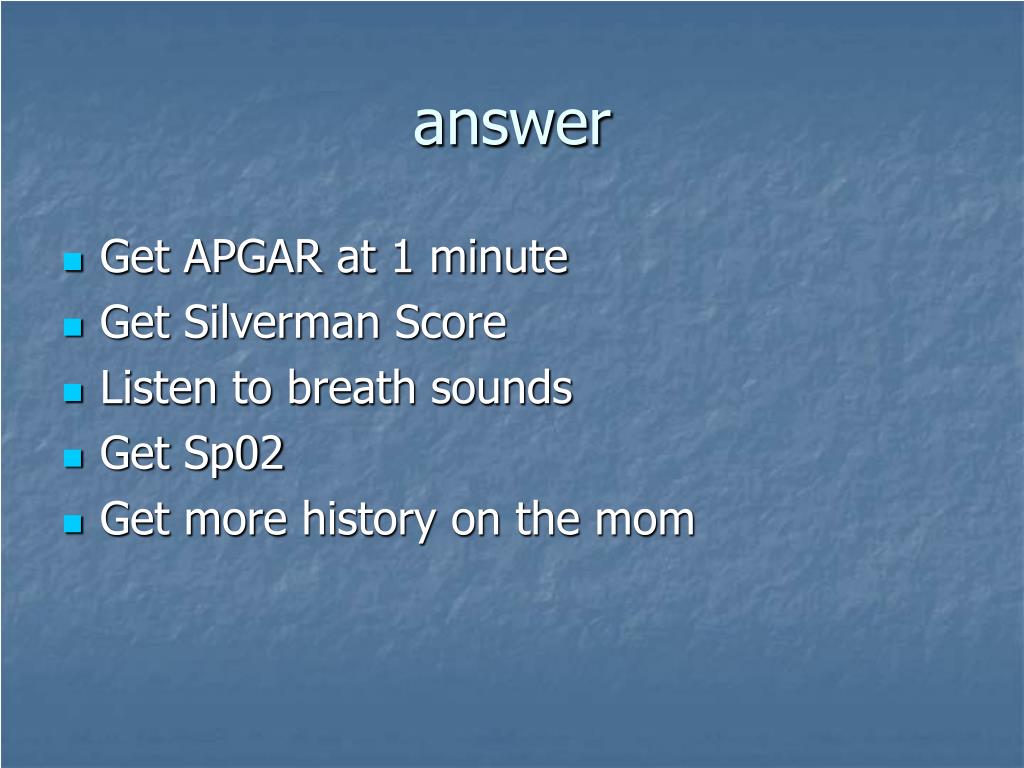 answer

- Get APGAR at 1 minute
- Get Silverman Score
- Listen to breath sounds
- Get Sp02
- Get more history on the mom